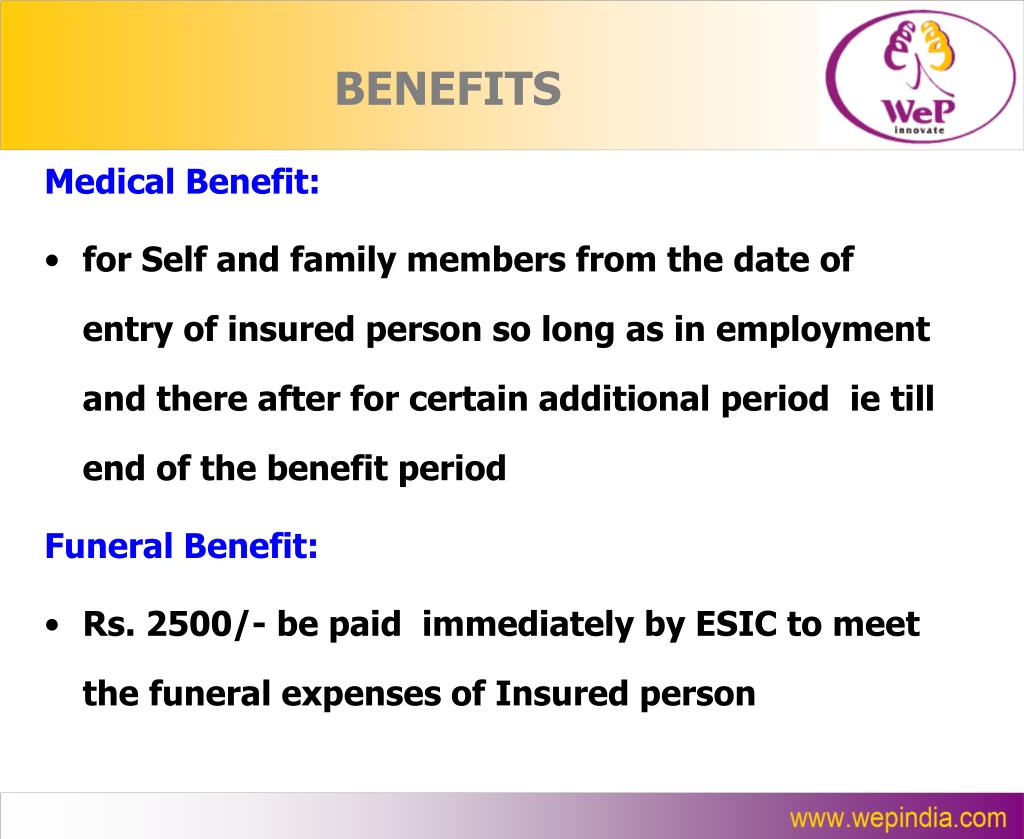 BENEFITS

WeP
Innovate

Medical Benefit:

• for Self and family members from the date of entry of insured person so long as in employment and there after for certain additional period ie till end of the benefit period

Funeral Benefit:

• Rs. 2500/- be paid immediately by ESIC to meet the funeral expenses of Insured person

www.wepindia.com